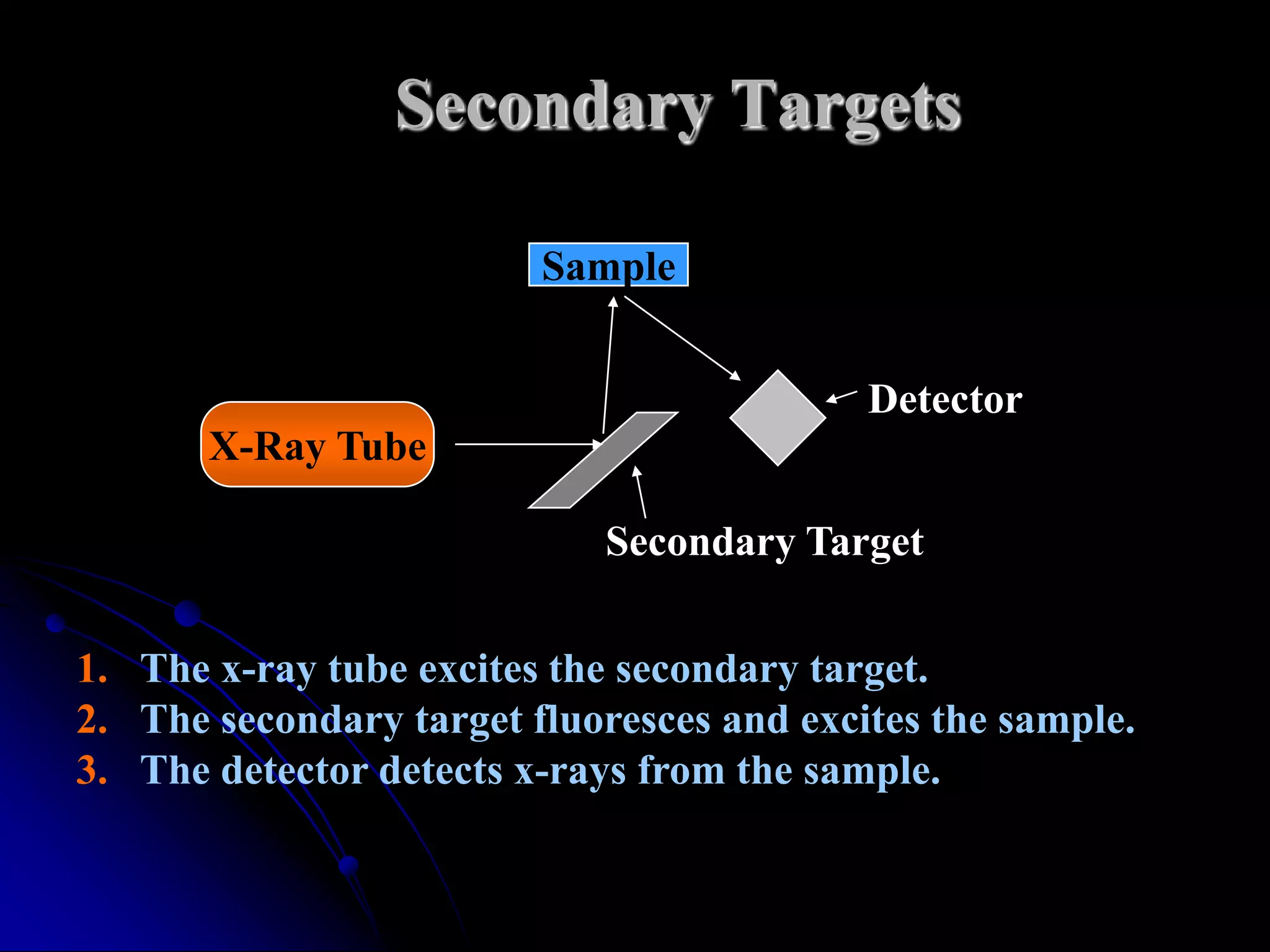 Secondary Targets

Sample

Detector

X-Ray Tube

Secondary Target

1. The x-ray tube excites the secondary target.
2. The secondary target fluoresces and excites the sample.
3. The detector detects x-rays from the sample.